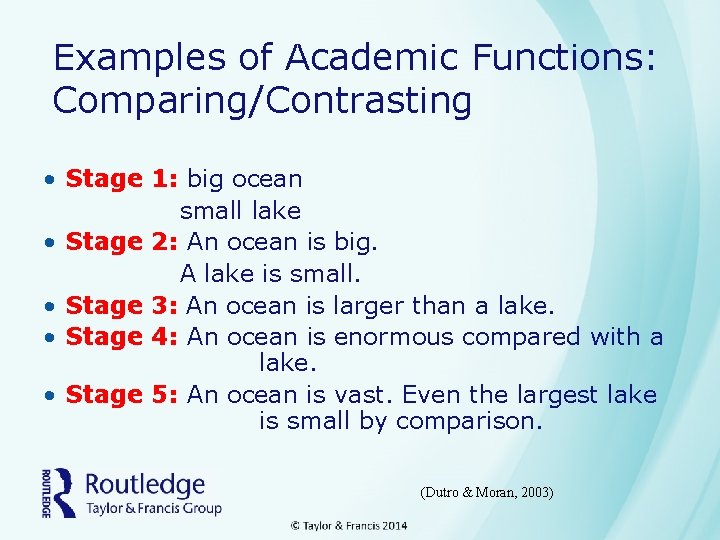 Examples of Academic Functions: Comparing/Contrasting

• Stage 1: big ocean
small lake
• Stage 2: An ocean is big.
A lake is small.
• Stage 3: An ocean is larger than a lake.
• Stage 4: An ocean is enormous compared with a lake.
• Stage 5: An ocean is vast. Even the largest lake is small by comparison.

ROUTLEDGE
Routledge
Taylor & Francis Group

(Dutro & Moran, 2003)

© Taylor & Francis 2014